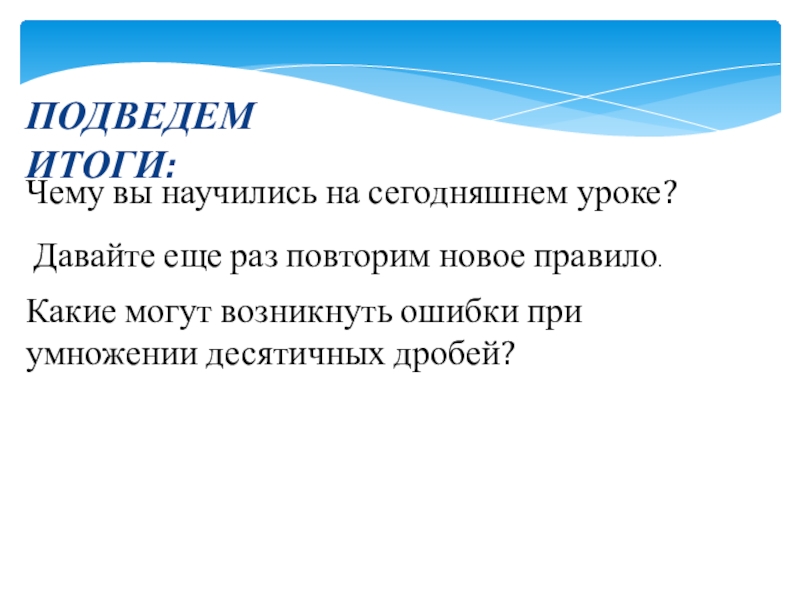 ПОДВЕДЕМ ИТОГИ:

Чему вы научились на сегодняшнем уроке?

Давайте еще раз повторим новое правило.

Какие могут возникнуть ошибки при умножении десятичных дробей?